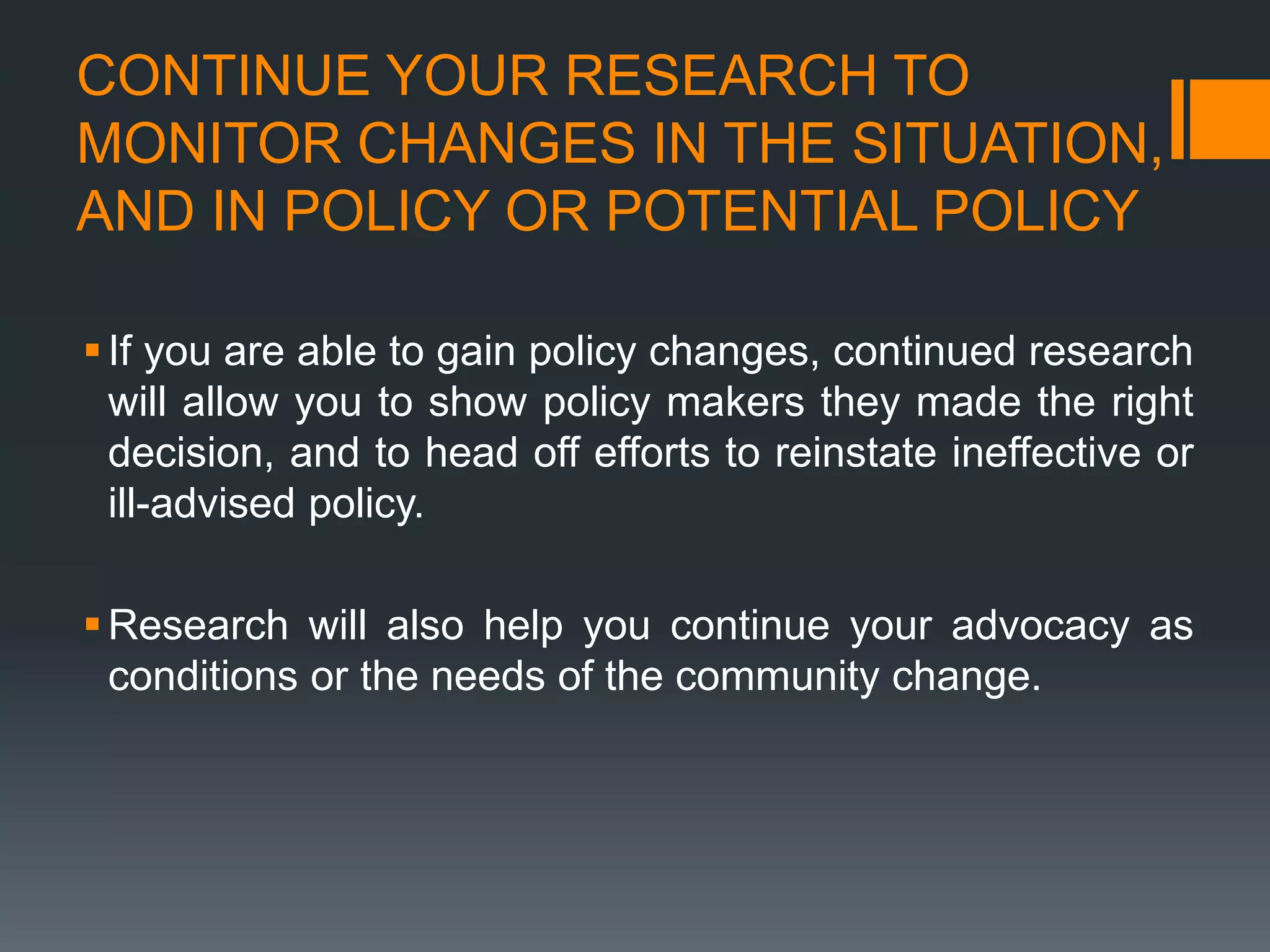 CONTINUE YOUR RESEARCH TO MONITOR CHANGES IN THE SITUATION, AND IN POLICY OR POTENTIAL POLICY

▪ If you are able to gain policy changes, continued research will allow you to show policy makers they made the right decision, and to head off efforts to reinstate ineffective or ill-advised policy.

▪ Research will also help you continue your advocacy as conditions or the needs of the community change.